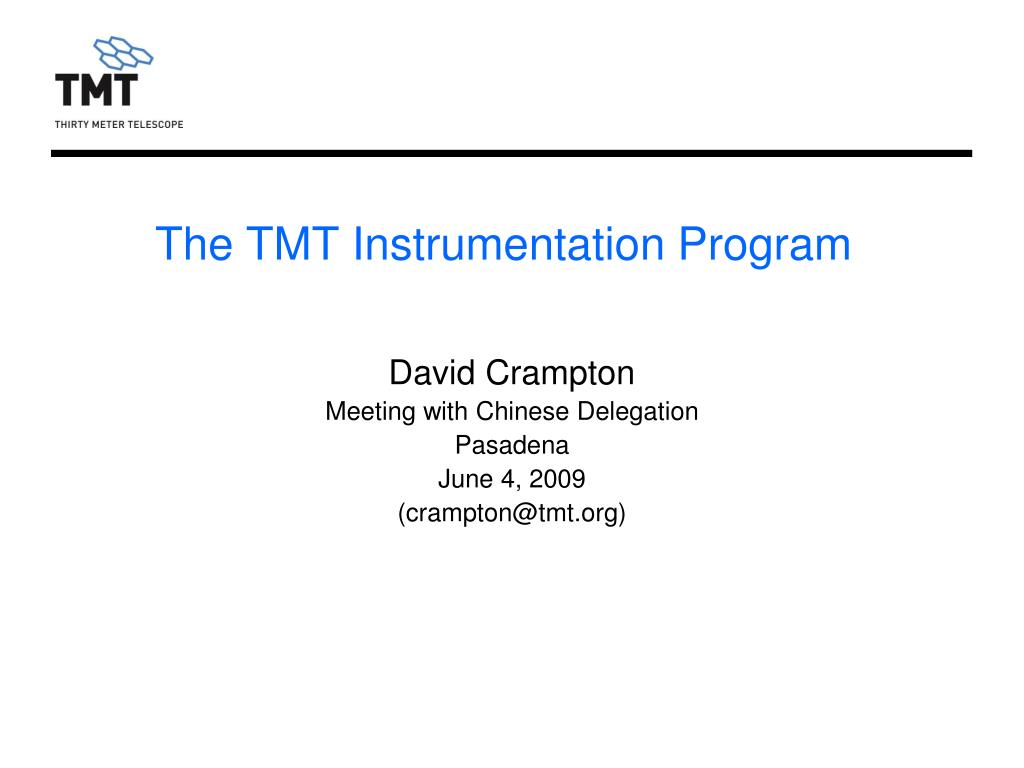 TMT
THIRTY METER TELESCOPE

The TMT Instrumentation Program

David Crampton
Meeting with Chinese Delegation
Pasadena
June 4, 2009
(crampton@tmt.org)